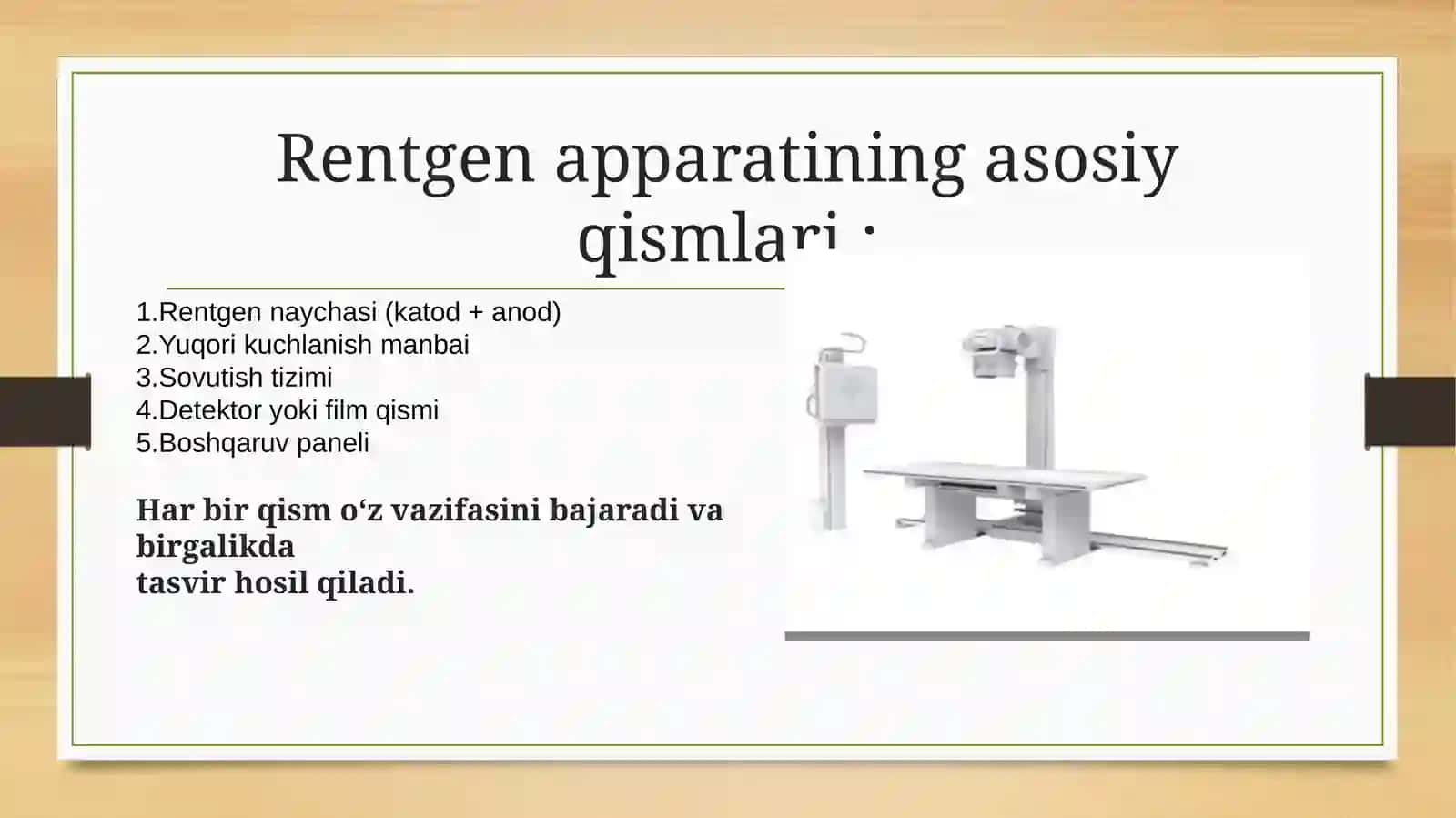 Rentgen apparatining asosiy qismlari :

1.Rentgen naychasi (katod + anod)
2.Yuqori kuchlanish manbai
3.Sovutish tizimi
4.Detektor yoki film qismi
5.Boshqaruv paneli

Har bir qism o‘z vazifasini bajaradi va birgalikda
tasvir hosil qiladi.